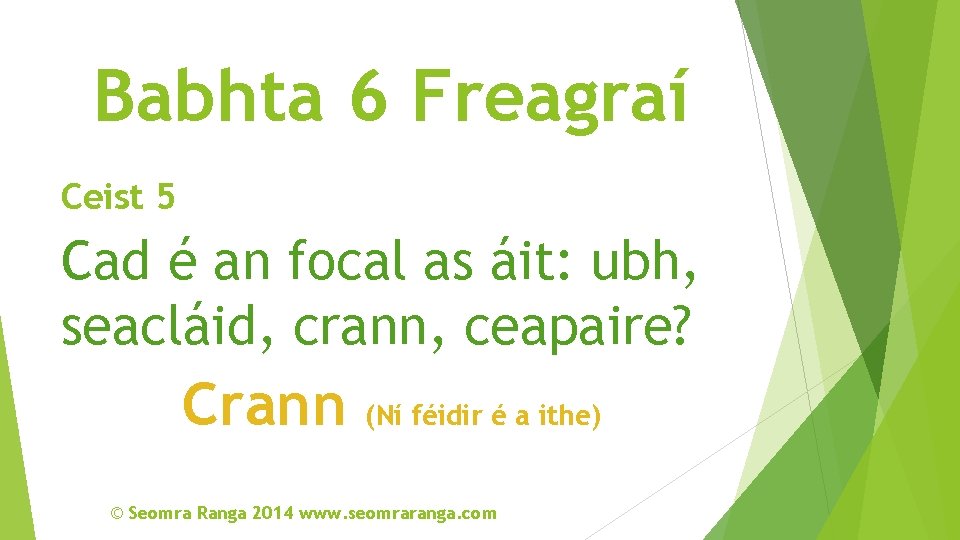 Babhta 6 Freagraí

Ceist 5

Cad é an focal as áit: ubh, seacláid, crann, ceapaire?

Crann (Ní féidir é a ithe)

© Seomra Ranga 2014 www.seomraranga.com